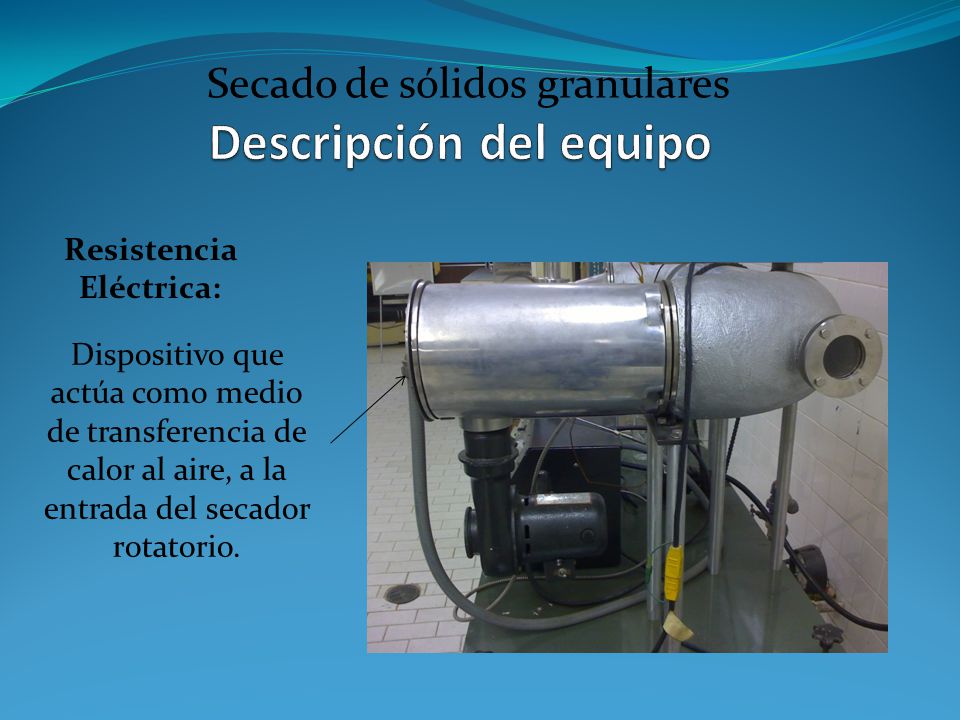 Secado de sólidos granulares
Descripción del equipo

Resistencia Eléctrica:

Dispositivo que actúa como medio de transferencia de calor al aire, a la entrada del secador rotatorio.